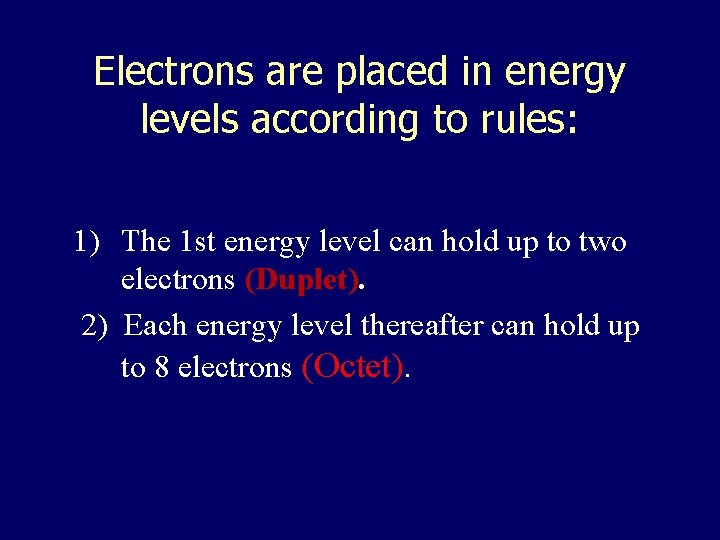 Electrons are placed in energy levels according to rules:

1) The 1st energy level can hold up to two electrons (Duplet).

2) Each energy level thereafter can hold up to 8 electrons (Octet).